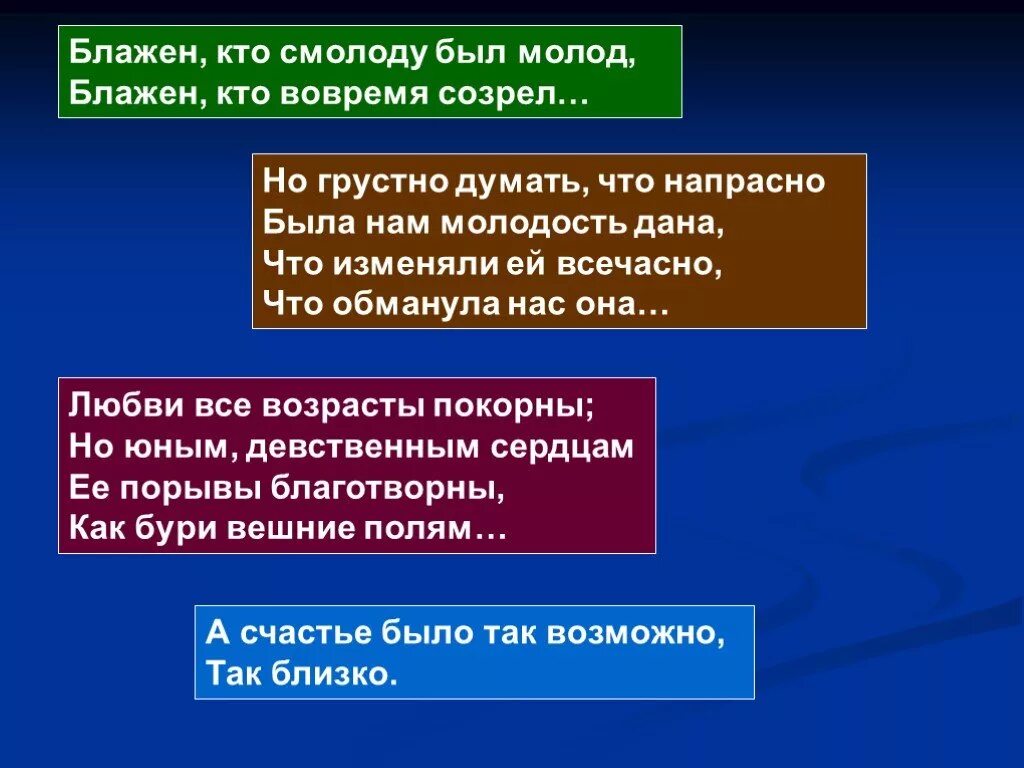 Блажен, кто смолоду был молод,
Блажен, кто вовремя созрел…

Но грустно думать, что напрасно
Была нам молодость дана,
Что изменяли ей всечасно,
Что обманула нас она…

Любви все возрасты покорны;
Но юным, девственным сердцам
Ее порывы благотворны,
Как бури вешние полям…

А счастье было так возможно,
Так близко.